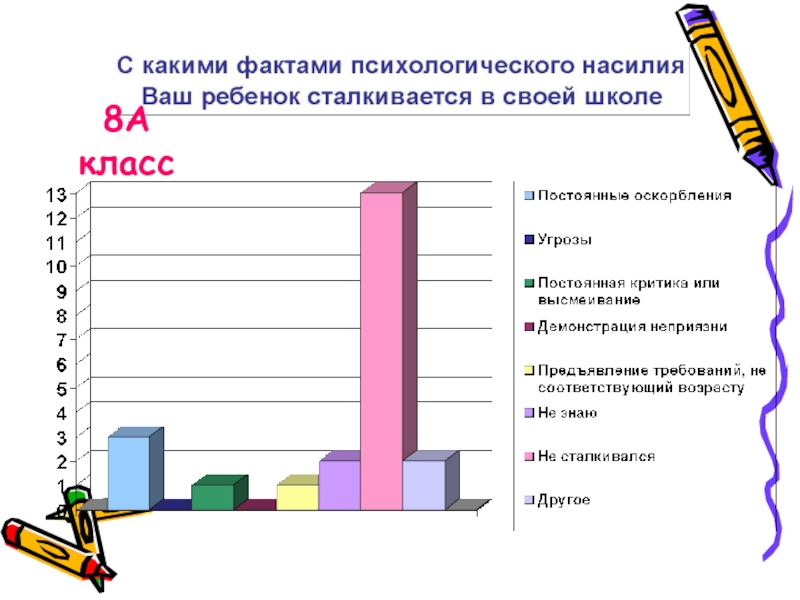 С какими фактами психологического насилия Ваш ребенок сталкивается в своей школе

8А класс

13
12
11
10
9
8
7
6
5
4
3
2
1
0

Постоянные оскорбления
Угрозы
Постоянная критика или высмеивание
Демонстрация неприязни
Предъявление требований, не соответствующий возрасту
Не знаю
Не сталкивался
Другое